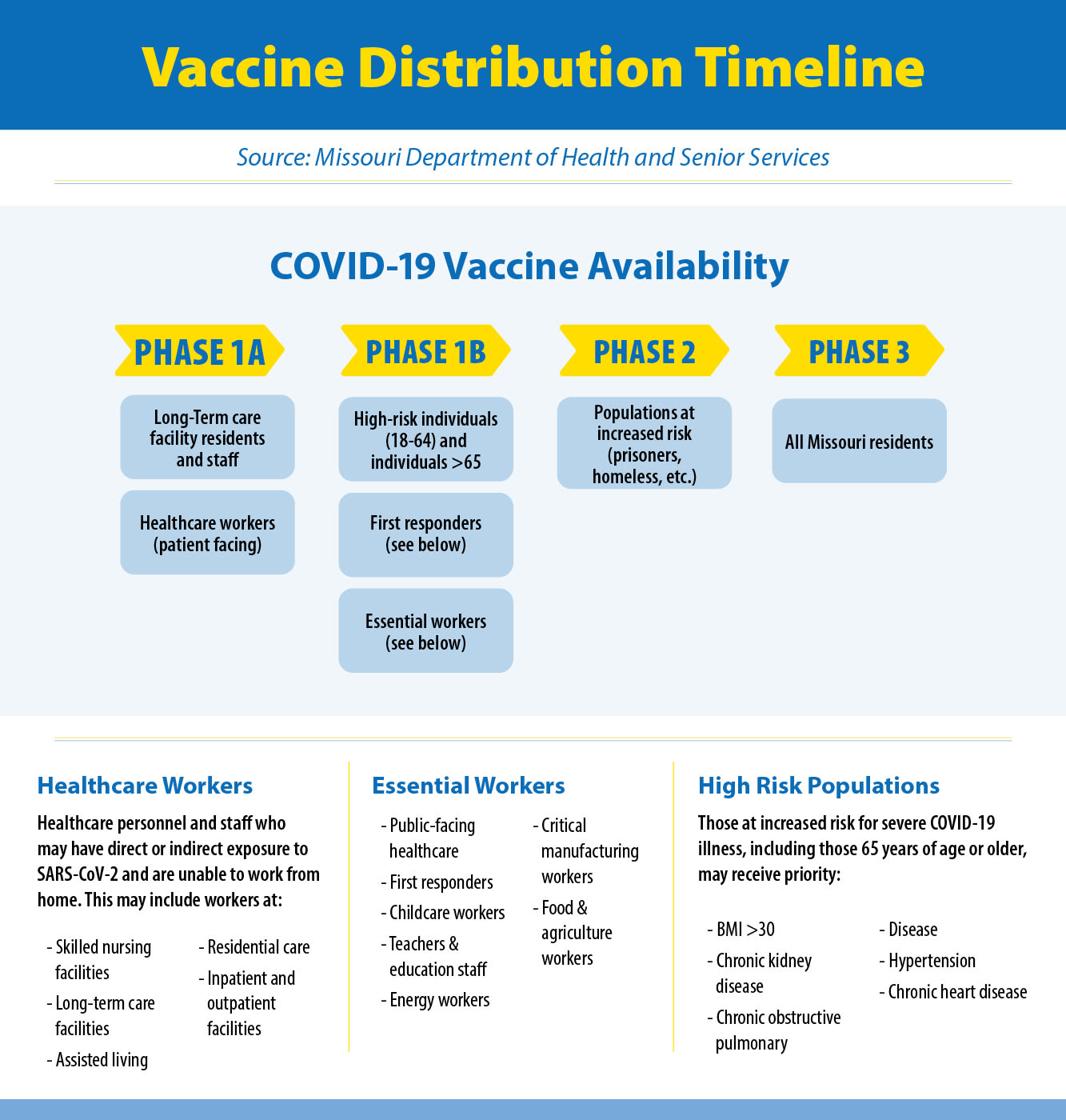 Vaccine Distribution Timeline

Source: Missouri Department of Health and Senior Services

COVID-19 Vaccine Availability

PHASE 1A

Long-Term care facility residents and staff

Healthcare workers (patient facing)

PHASE 1B

High-risk individuals (18-64) and individuals >65

First responders (see below)

Essential workers (see below)

PHASE 2

Populations at increased risk (prisoners, homeless, etc.)

PHASE 3

All Missouri residents

Healthcare Workers

Healthcare personnel and staff who may have direct or indirect exposure to SARS-CoV-2 and are unable to work from home. This may include workers at:

- Skilled nursing facilities
- Long-term care facilities
- Assisted living

- Residential care
- Inpatient and outpatient facilities

Essential Workers

- Public-facing healthcare
- First responders
- Childcare workers
- Teachers & education staff
- Energy workers

- Critical manufacturing workers
- Food & agriculture workers

High Risk Populations

Those at increased risk for severe COVID-19 illness, including those 65 years of age or older, may receive priority:

- BMI >30
- Chronic kidney disease
- Chronic obstructive pulmonary

- Disease
- Hypertension
- Chronic heart disease